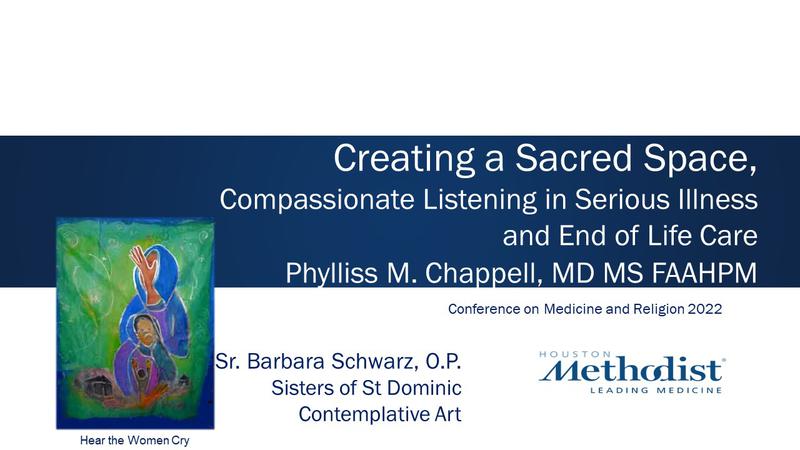 Creating a Sacred Space,
Compassionate Listening in Serious Illness and End of Life Care
Phylliss M. Chappell, MD MS FAAHPM

Conference on Medicine and Religion 2022

Sr. Barbara Schwarz, O.P.
Sisters of St Dominic
Contemplative Art

HOUSTON
Methodist
LEADING MEDICINE

Hear the Women Cry